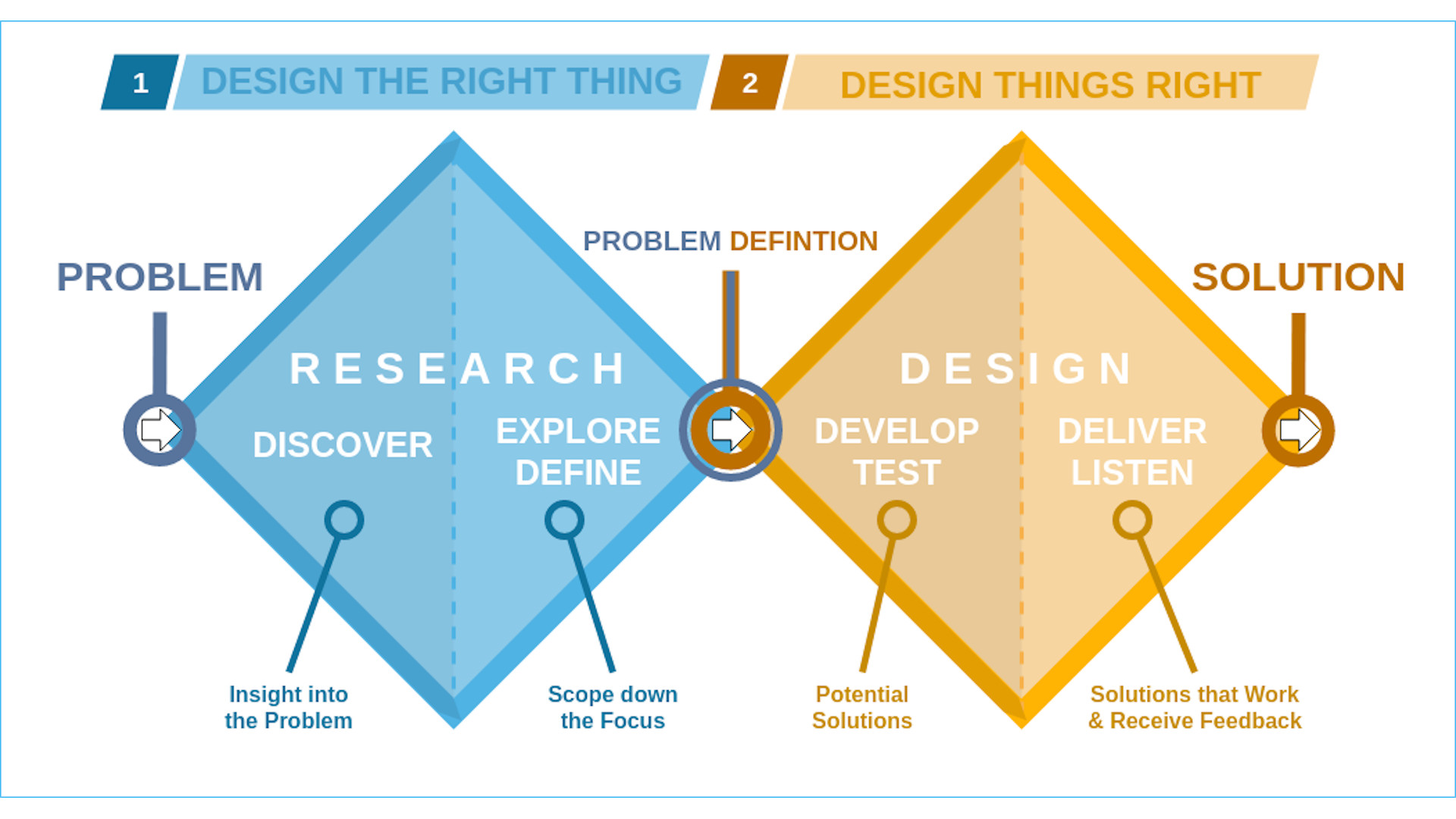 1 DESIGN THE RIGHT THING

2 DESIGN THINGS RIGHT

PROBLEM

PROBLEM DEFINTION

SOLUTION

RESEARCH

DISCOVER

EXPLORE
DEFINE

DESIGN

DEVELOP
TEST

DELIVER
LISTEN

Insight into the Problem

Scope down the Focus

Potential Solutions

Solutions that Work & Receive Feedback